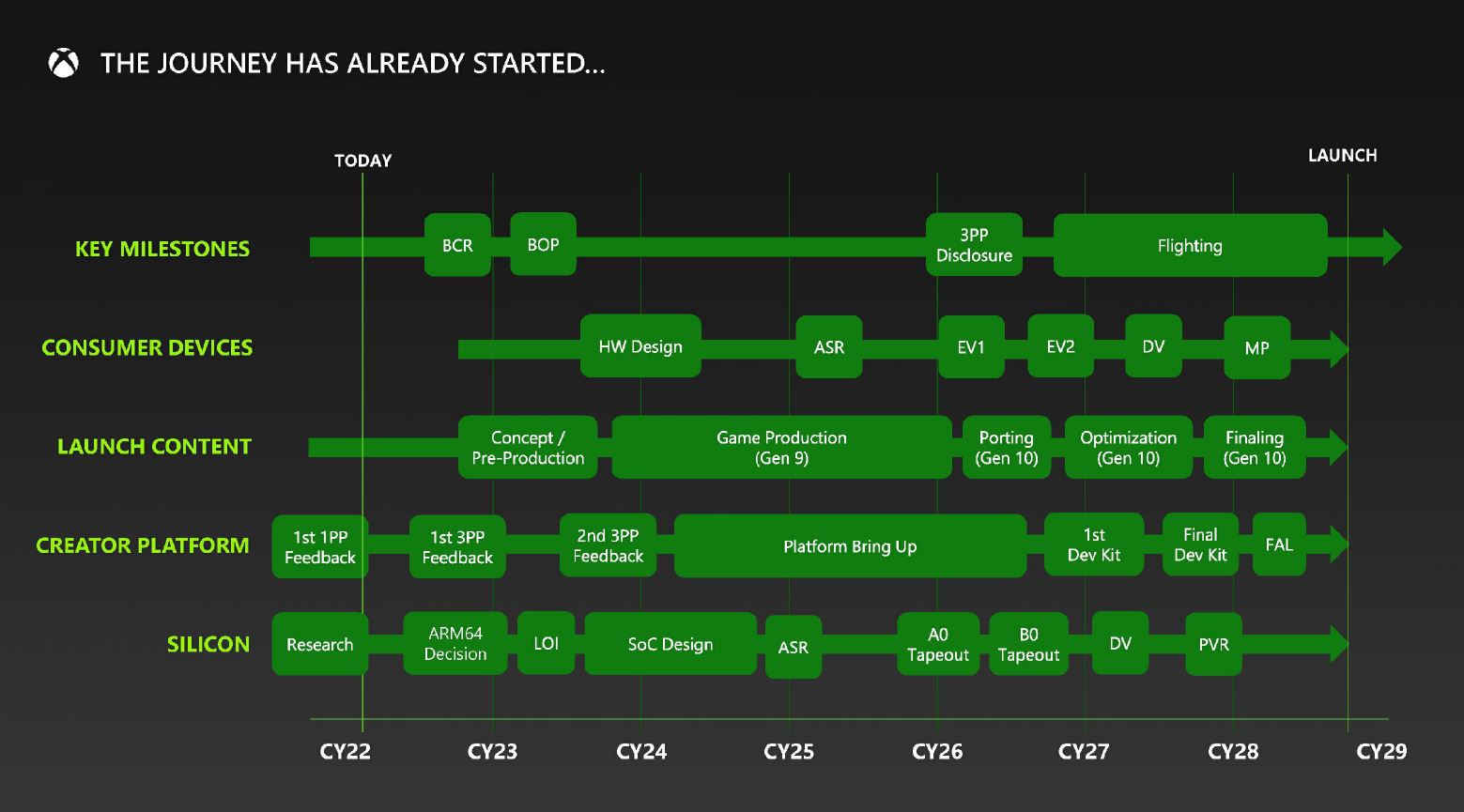 THE JOURNEY HAS ALREADY STARTED...

TODAY

LAUNCH

KEY MILESTONES
BCR
BOP
3PP Disclosure
Flighting

CONSUMER DEVICES
HW Design
ASR
EV1
EV2
DV
MP

LAUNCH CONTENT
Concept / Pre-Production
Game Production (Gen 9)
Porting (Gen 10)
Optimization (Gen 10)
Finaling (Gen 10)

CREATOR PLATFORM
1st 1PP Feedback
1st 3PP Feedback
2nd 3PP Feedback
Platform Bring Up
1st Dev Kit
Final Dev Kit
FAL

SILICON
Research
ARM64 Decision
LOI
SoC Design
ASR
A0 Tapeout
B0 Tapeout
DV
PVR

CY22
CY23
CY24
CY25
CY26
CY27
CY28
CY29